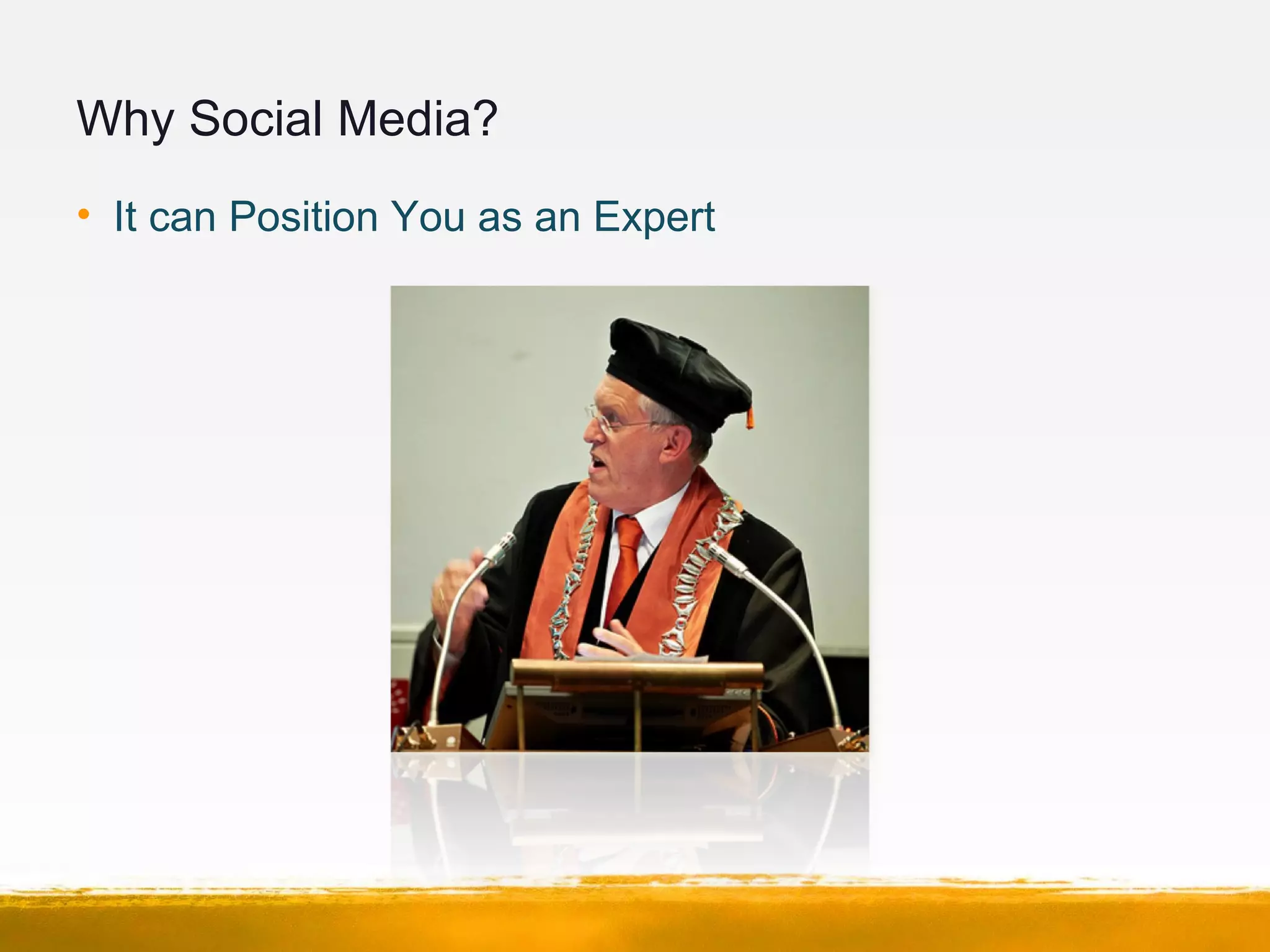 Why Social Media?

• It can Position You as an Expert